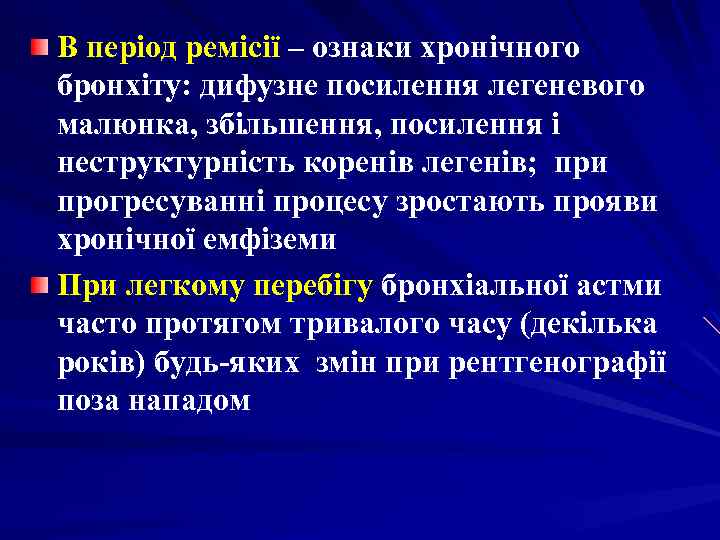 В період ремісії – ознаки хронічного бронхіту: дифузне посилення легеневого малюнка, збільшення, посилення і неструктурність коренів легенів; при прогресуванні процесу зростають прояви хронічної емфіземи

При легкому перебігу бронхіальної астми часто протягом тривалого часу (декілька років) будь-яких змін при рентгенографії поза нападом